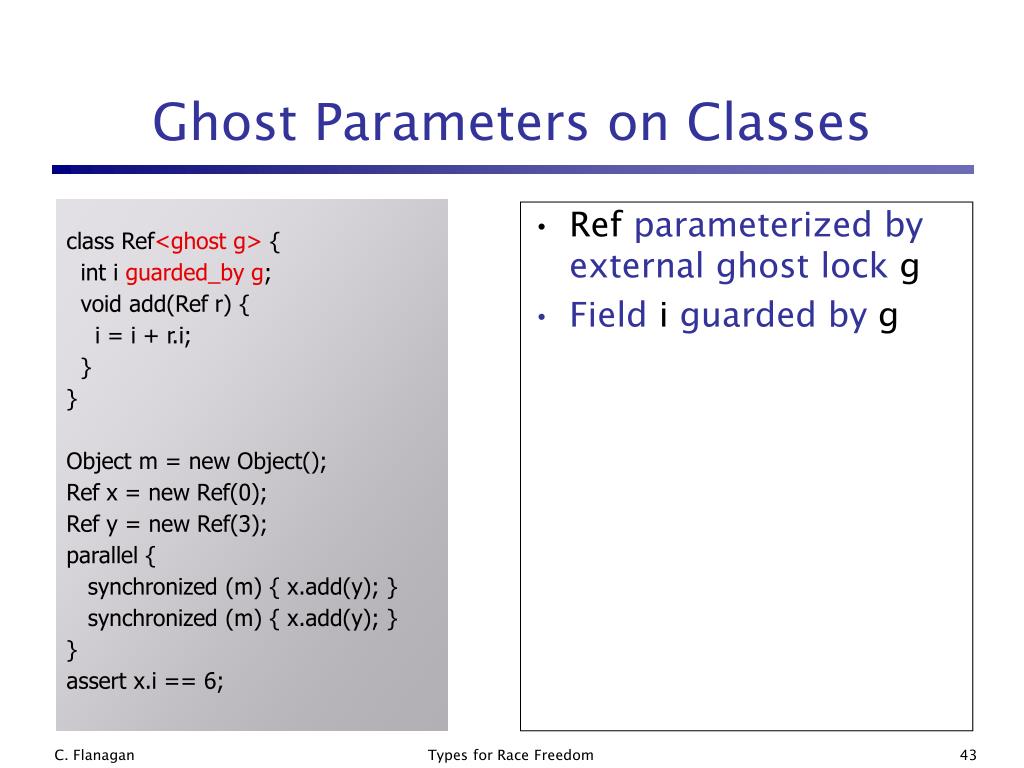 Ghost Parameters on Classes

class Ref<ghost g> {
int i guarded_by g;
void add(Ref r) {
i = i + r.i;
}
}

Object m = new Object();
Ref x = new Ref(0);
Ref y = new Ref(3);
parallel {
synchronized (m) { x.add(y); }
synchronized (m) { x.add(y); }
}
assert x.i == 6;

• Ref parameterized by external ghost lock g
• Field i guarded by g

C. Flanagan

Types for Race Freedom

43